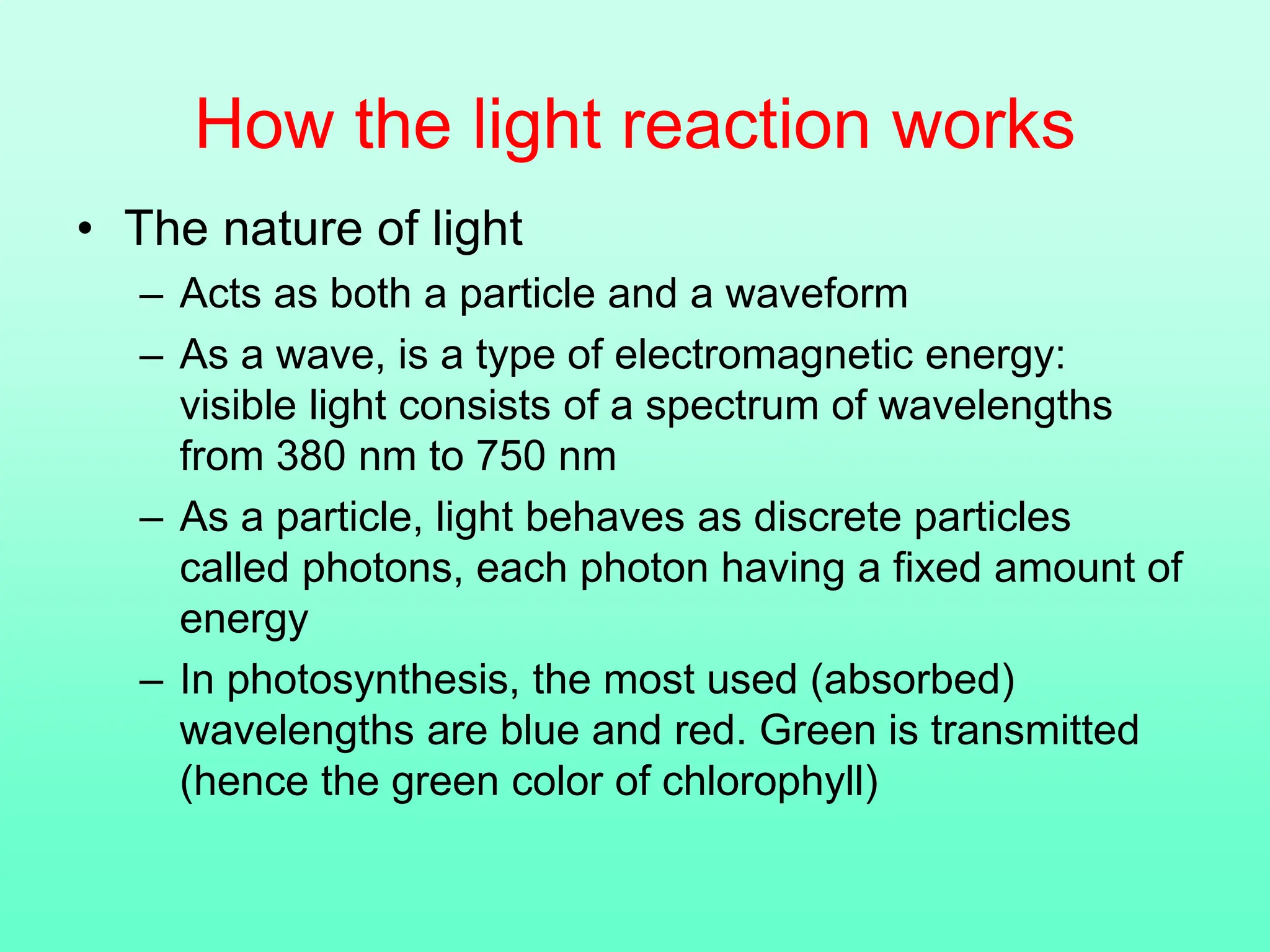 How the light reaction works

• The nature of light
– Acts as both a particle and a waveform
– As a wave, is a type of electromagnetic energy: visible light consists of a spectrum of wavelengths from 380 nm to 750 nm
– As a particle, light behaves as discrete particles called photons, each photon having a fixed amount of energy
– In photosynthesis, the most used (absorbed) wavelengths are blue and red. Green is transmitted (hence the green color of chlorophyll)